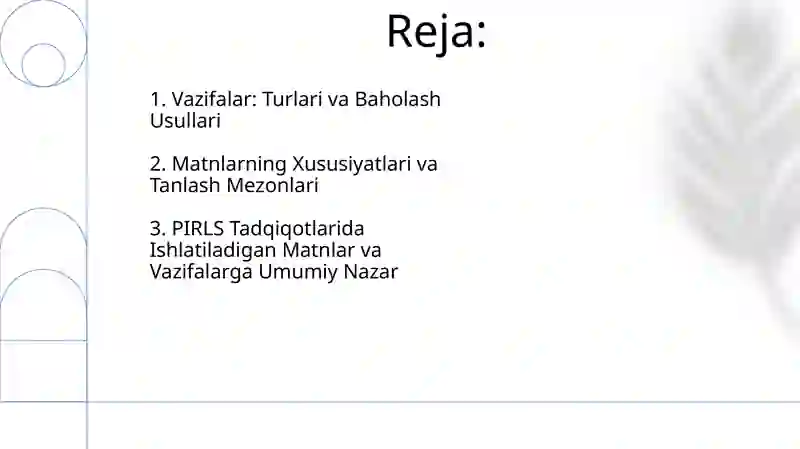 Reja:

1. Vazifalar: Turlari va Baholash Usullari

2. Matnlarning Xususiyatlari va Tanlash Mezonlari

3. PIRLS Tadqiqotlarida Ishlatiladigan Matnlar va Vazifalarga Umumiy Nazar